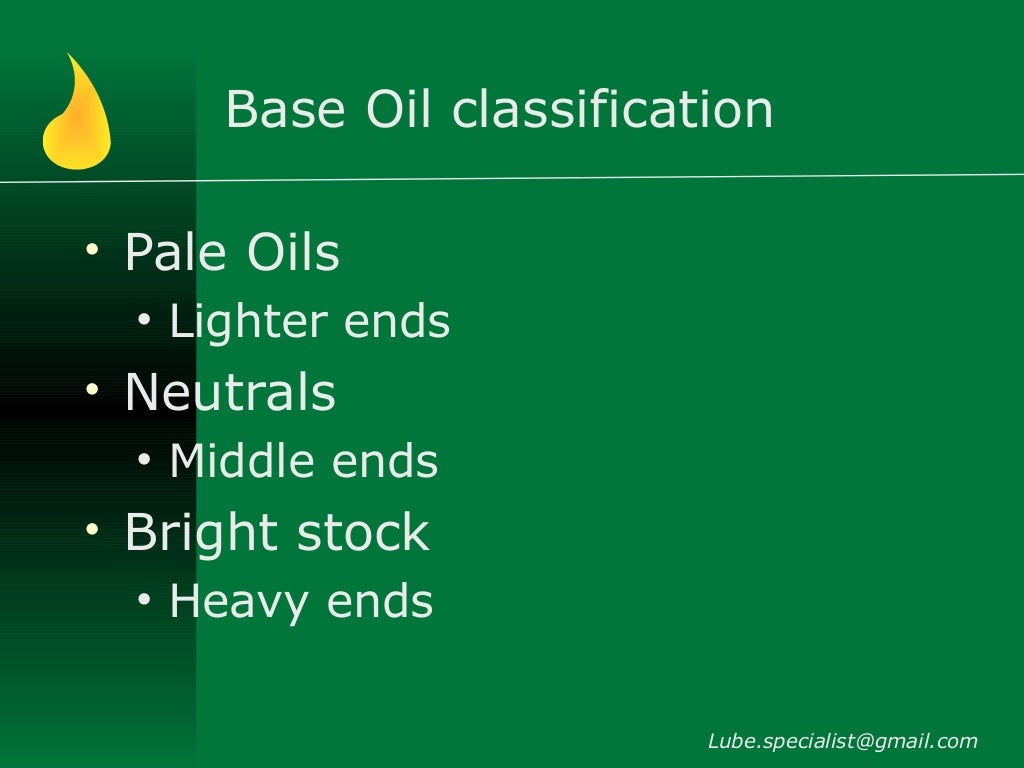 Base Oil classification

• Pale Oils
  • Lighter ends
• Neutrals
  • Middle ends
• Bright stock
  • Heavy ends

Lube.specialist@gmail.com